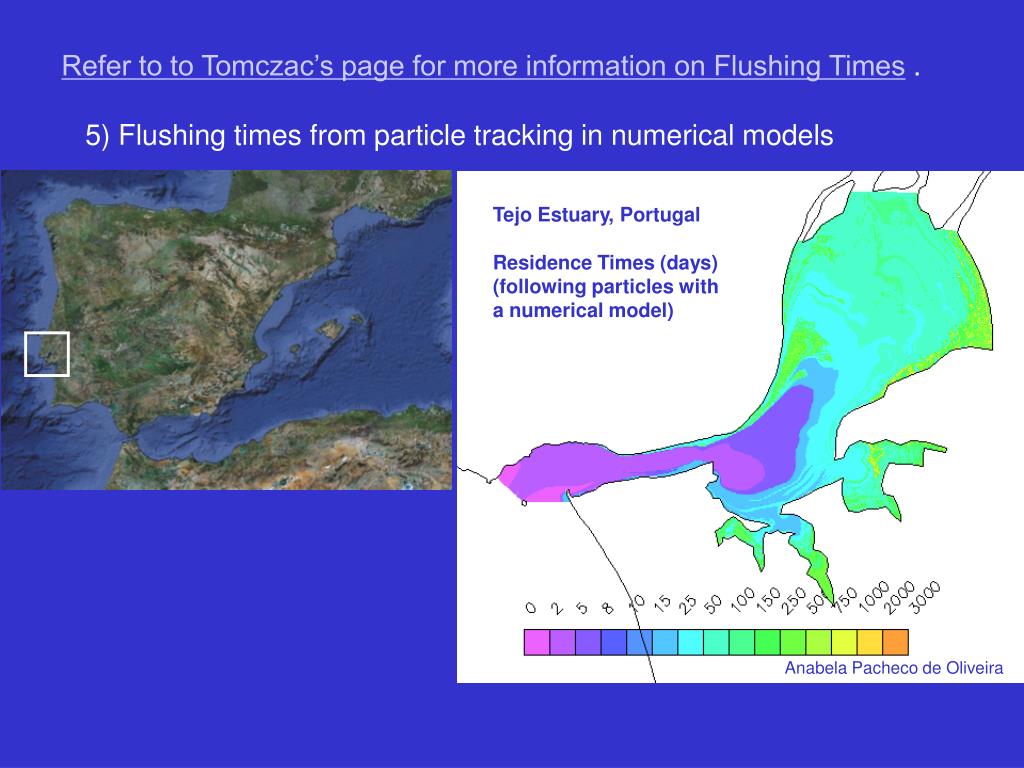 Refer to to Tomczac's page for more information on Flushing Times .

5) Flushing times from particle tracking in numerical models

Tejo Estuary, Portugal

Residence Times (days) (following particles with a numerical model)

0 2 5 8 10 15 25 50 100 150 250 500 750 1000 2000 3000

Anabela Pacheco de Oliveira